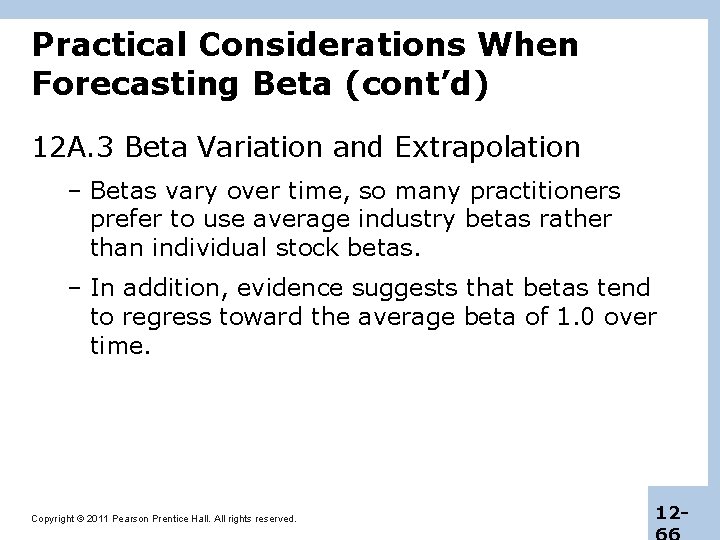 Practical Considerations When Forecasting Beta (cont'd)

12A.3 Beta Variation and Extrapolation

– Betas vary over time, so many practitioners prefer to use average industry betas rather than individual stock betas.

– In addition, evidence suggests that betas tend to regress toward the average beta of 1.0 over time.

Copyright © 2011 Pearson Prentice Hall. All rights reserved.

12-66